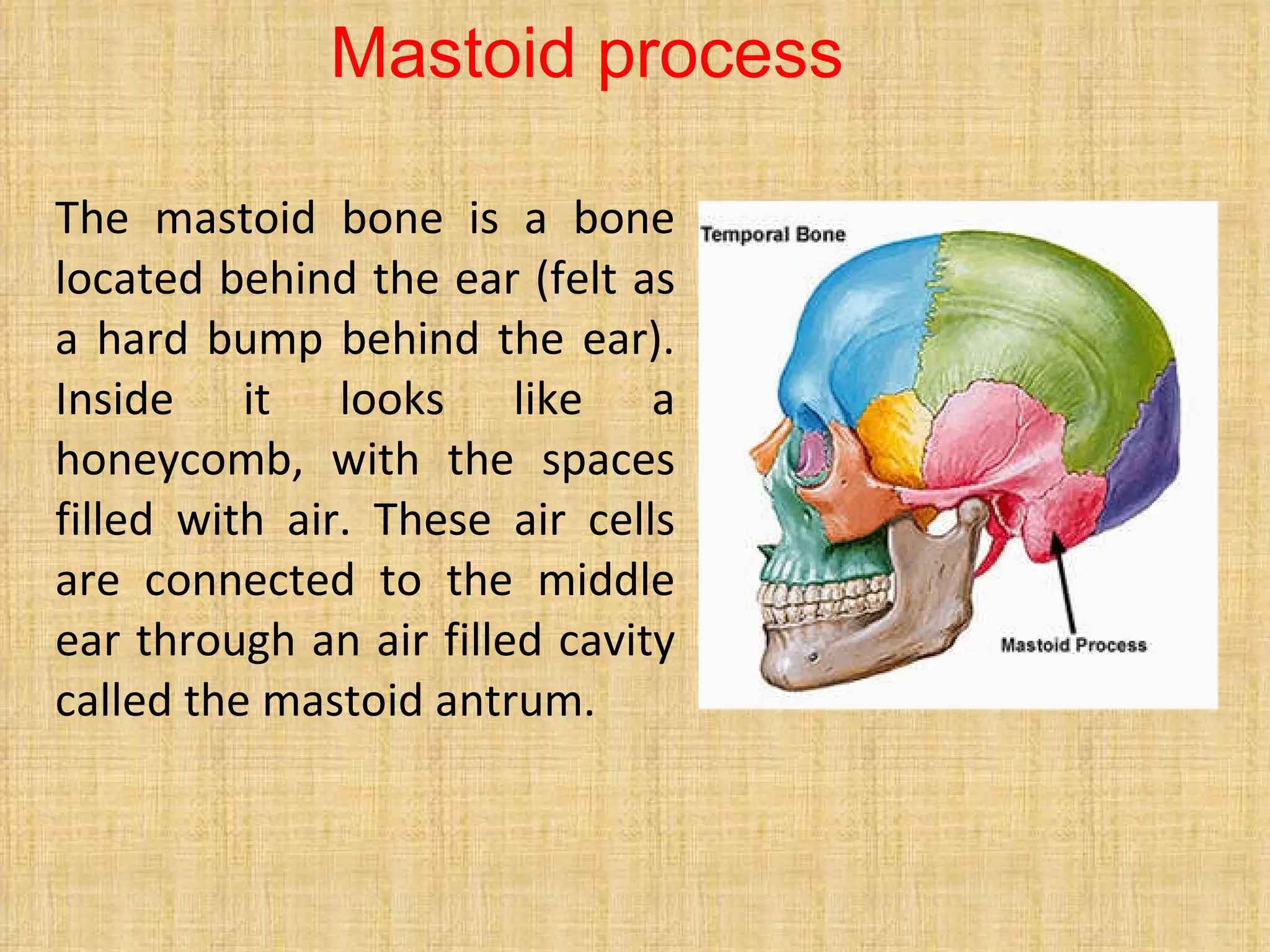 Mastoid process

The mastoid bone is a bone located behind the ear (felt as a hard bump behind the ear). Inside it looks like a honeycomb, with the spaces filled with air. These air cells are connected to the middle ear through an air filled cavity called the mastoid antrum.

Temporal Bone

Mastoid Process